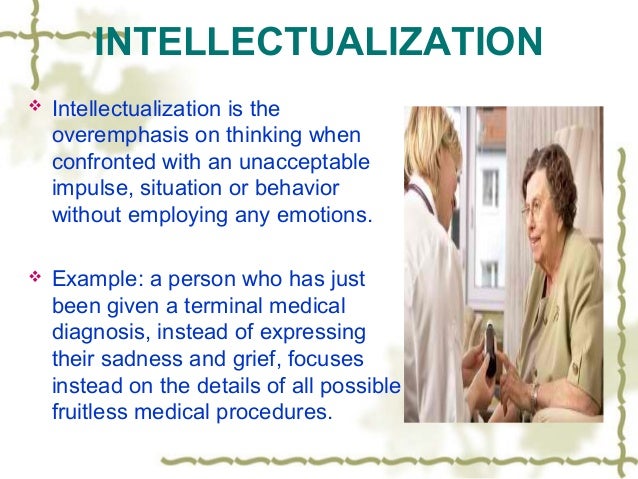 INTELLECTUALIZATION

❖ Intellectualization is the overemphasis on thinking when confronted with an unacceptable impulse, situation or behavior without employing any emotions.

❖ Example: a person who has just been given a terminal medical diagnosis, instead of expressing their sadness and grief, focuses instead on the details of all possible fruitless medical procedures.